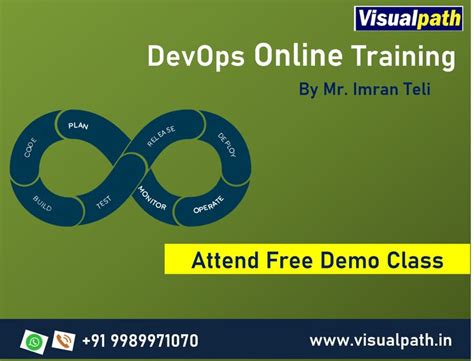 Visualpath

DevOps Online Training

By Mr. Imran Teli

PLAN
CODE
BUILD
TEST
RELEASE
DEPLOY
OPERATE
MONITOR

Attend Free Demo Class

+91 9989971070

www.visualpath.in